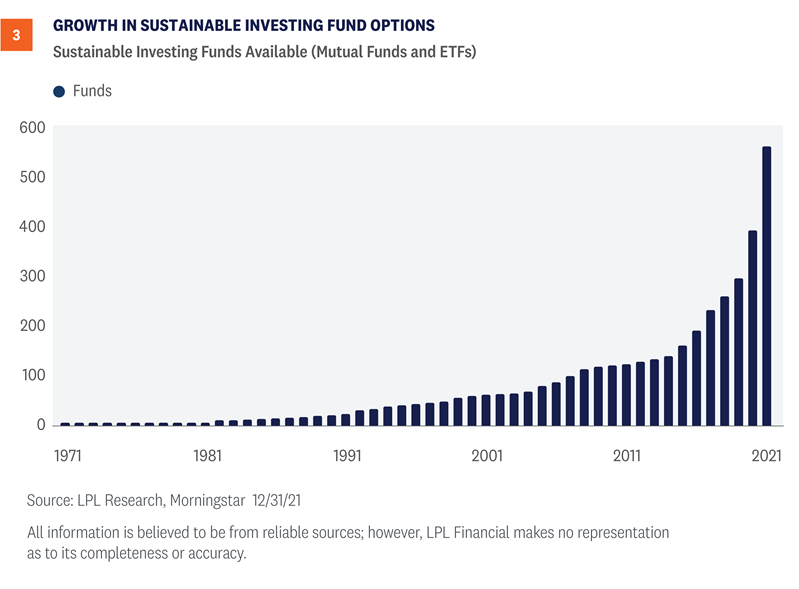 3

GROWTH IN SUSTAINABLE INVESTING FUND OPTIONS

Sustainable Investing Funds Available (Mutual Funds and ETFs)

Funds

600
500
400
300
200
100
0

1971
1981
1991
2001
2011
2021

Source: LPL Research, Morningstar 12/31/21

All information is believed to be from reliable sources; however, LPL Financial makes no representation as to its completeness or accuracy.